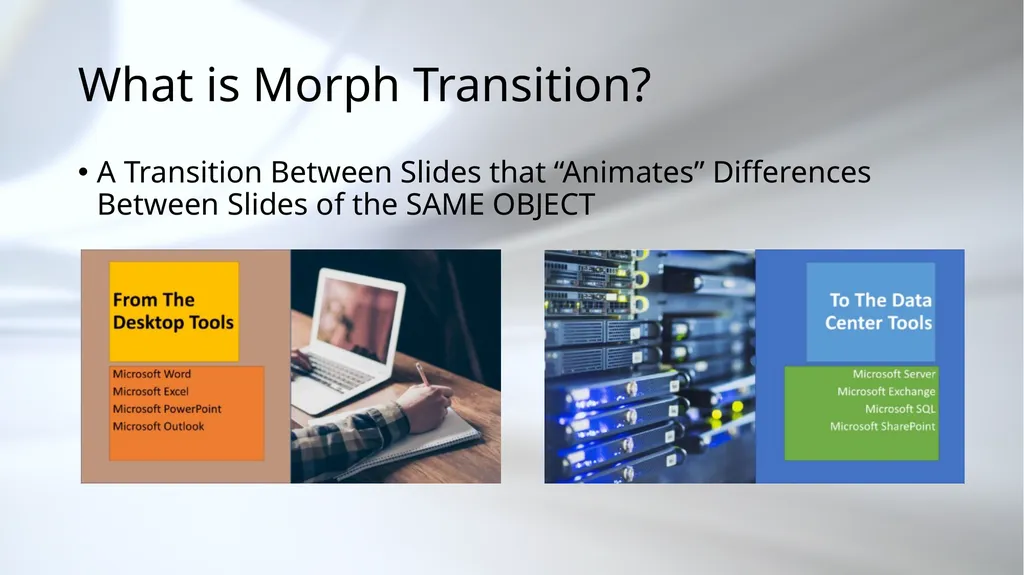 What is Morph Transition?

• A Transition Between Slides that “Animates” Differences Between Slides of the SAME OBJECT

From The Desktop Tools

Microsoft Word
Microsoft Excel
Microsoft PowerPoint
Microsoft Outlook

To The Data Center Tools

Microsoft Server
Microsoft Exchange
Microsoft SQL
Microsoft SharePoint